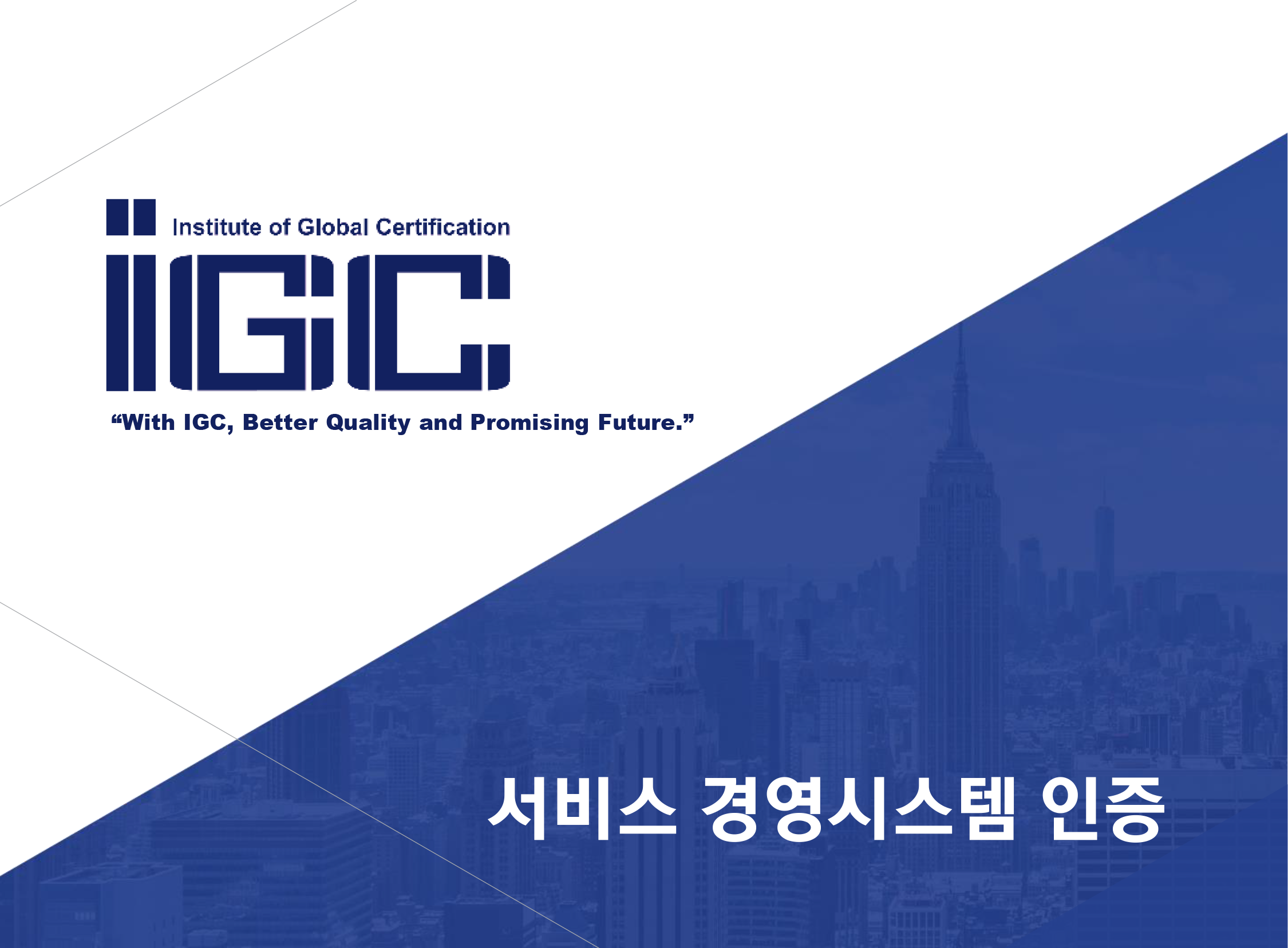 Institute of Global Certification

IGC

“With IGC, Better Quality and Promising Future.”

서비스 경영시스템 인증